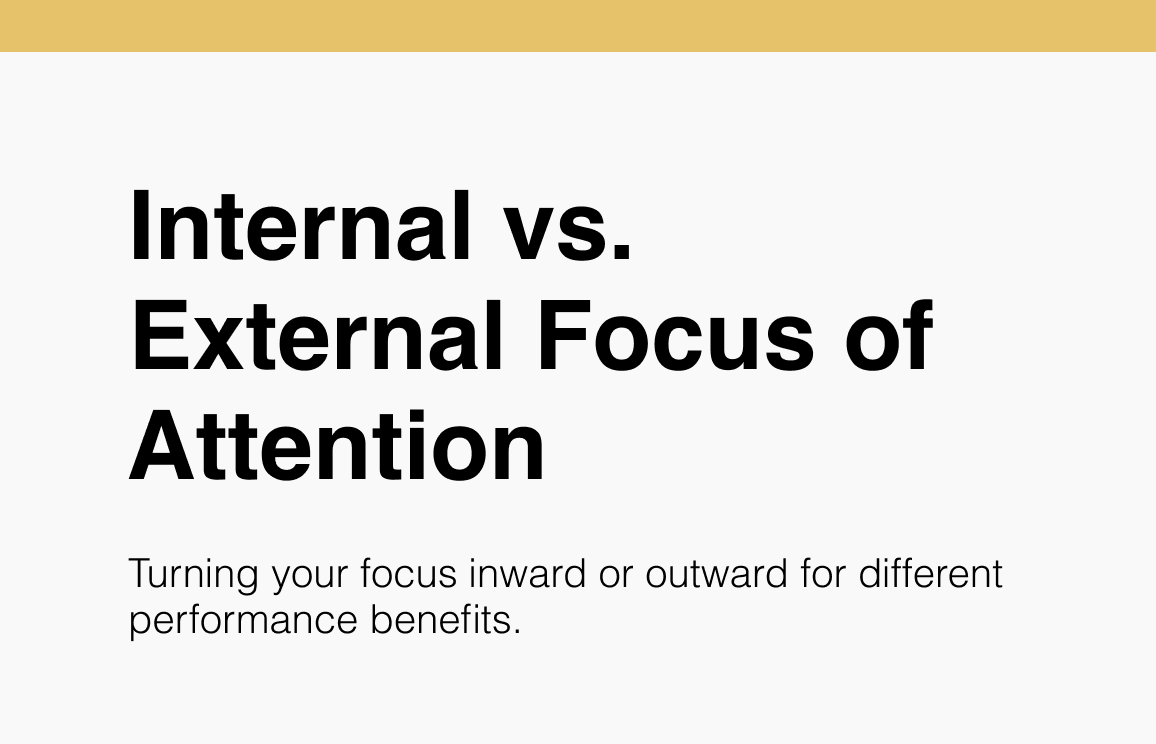 Internal vs. External Focus of Attention

Turning your focus inward or outward for different performance benefits.